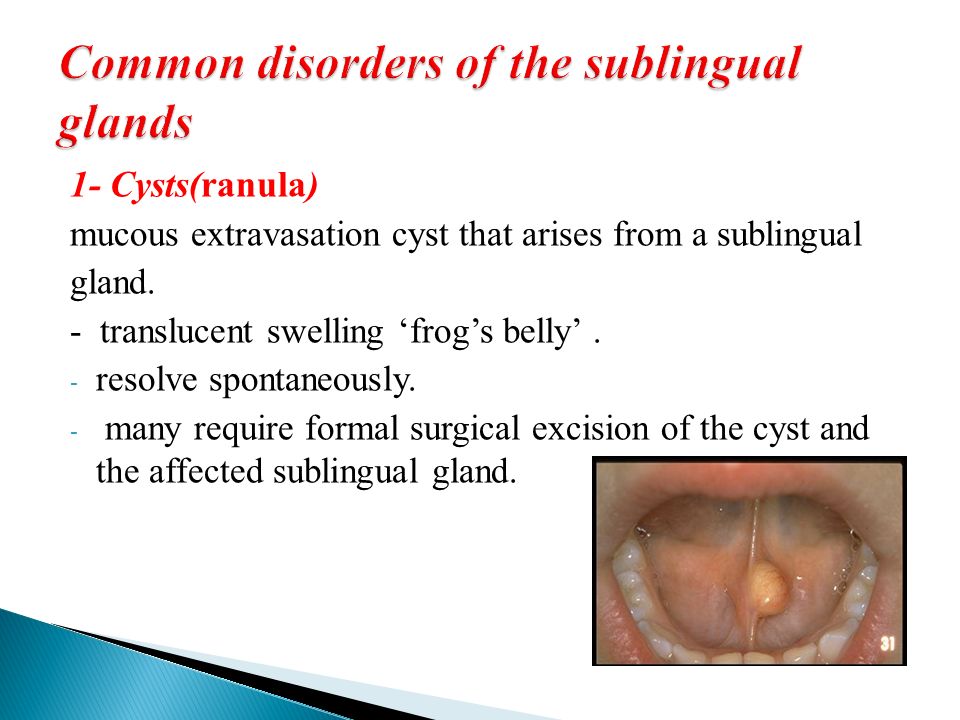 Common disorders of the sublingual glands

1- Cysts(ranula)

mucous extravasation cyst that arises from a sublingual gland.

- translucent swelling ‘frog’s belly’ .

- resolve spontaneously.

- many require formal surgical excision of the cyst and the affected sublingual gland.

31